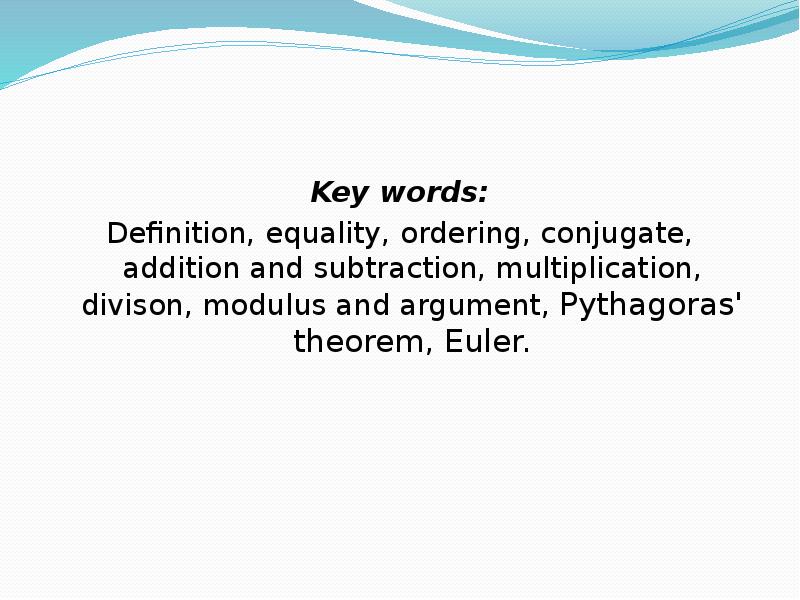 Key words:

Definition, equality, ordering, conjugate, addition and subtraction, multiplication, divison, modulus and argument, Pythagoras' theorem, Euler.